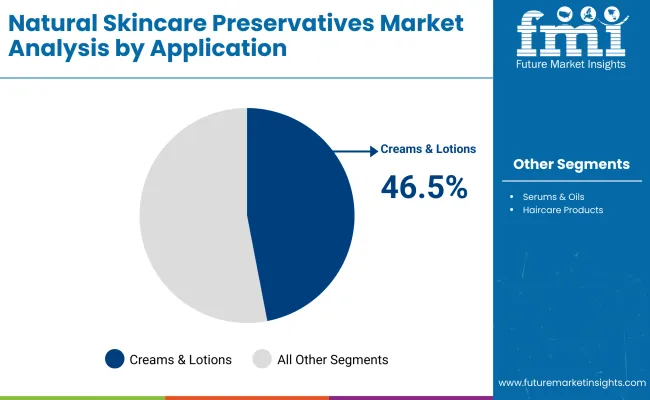 Natural Skincare Preservatives Market Analysis by Application

fmi
Future Market Insights

Creams & Lotions
46.5%

Other Segments
• Serums & Oils
• Haircare Products

Creams & Lotions
All Other Segments

www.futuremarketinsights.com